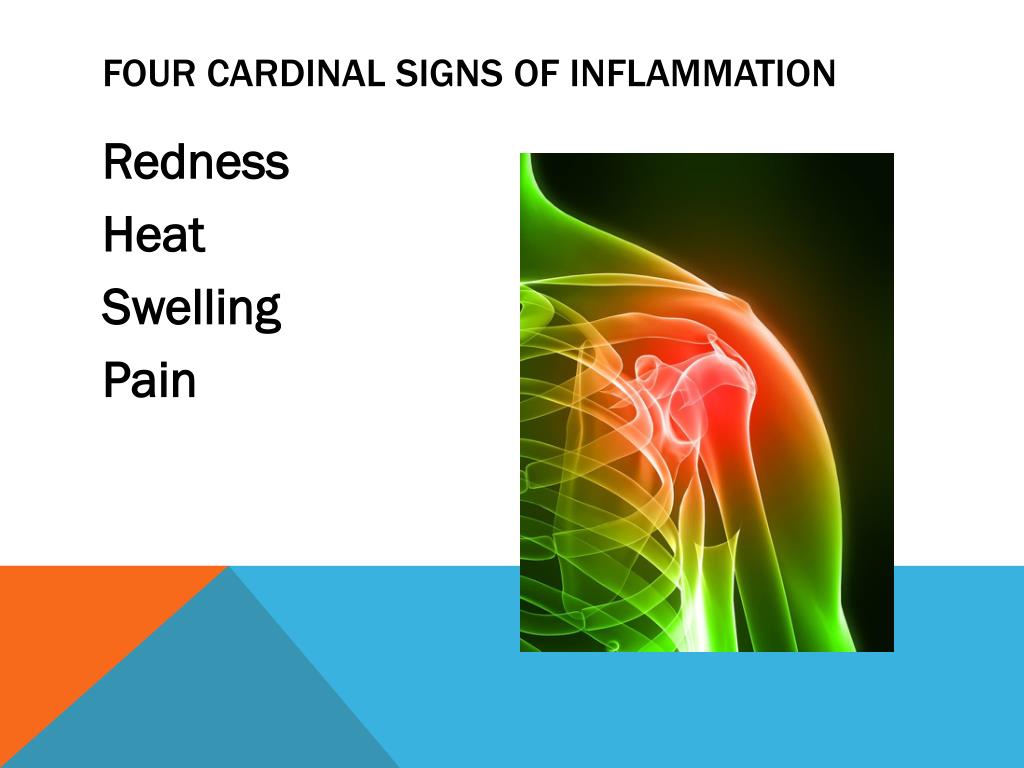 FOUR CARDINAL SIGNS OF INFLAMMATION

Redness
Heat
Swelling
Pain